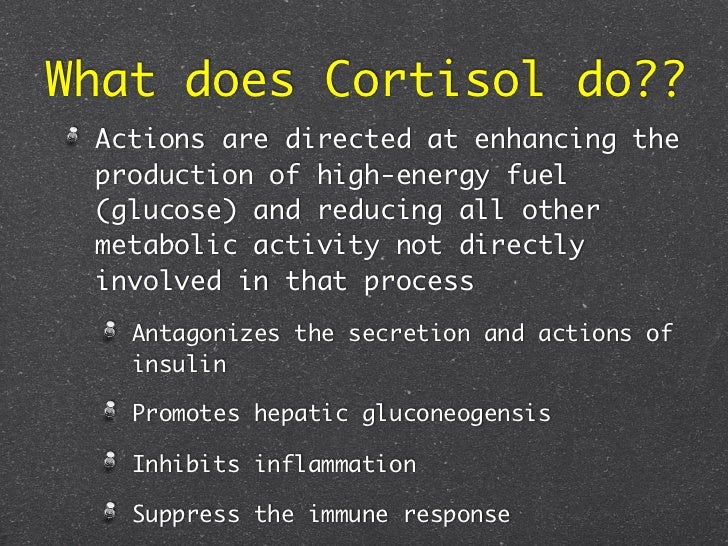 What does Cortisol do??

Actions are directed at enhancing the production of high-energy fuel (glucose) and reducing all other metabolic activity not directly involved in that process

Antagonizes the secretion and actions of insulin

Promotes hepatic gluconeogensis

Inhibits inflammation

Suppress the immune response